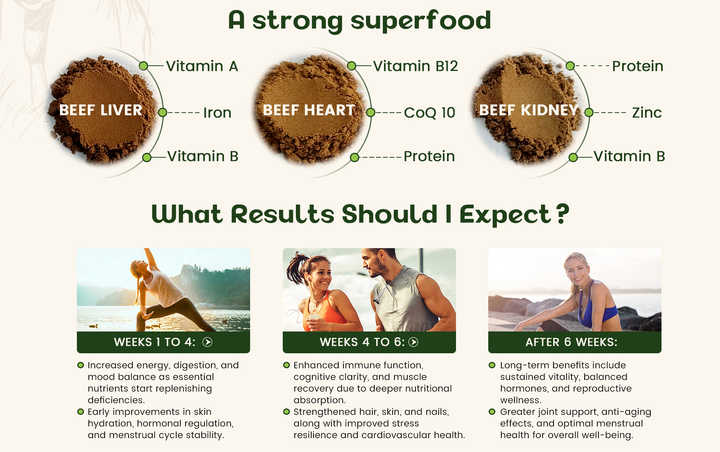 A strong superfood

BEEF LIVER
Vitamin A
Iron
Vitamin B

BEEF HEART
Vitamin B12
CoQ 10
Protein

BEEF KIDNEY
Protein
Zinc
Vitamin B

What Results Should I Expect ?

WEEKS 1 TO 4:

Increased energy, digestion, and mood balance as essential nutrients start replenishing deficiencies.

Early improvements in skin hydration, hormonal regulation, and menstrual cycle stability.

WEEKS 4 TO 6:

Enhanced immune function, cognitive clarity, and muscle recovery due to deeper nutritional absorption.

Strengthened hair, skin, and nails, along with improved stress resilience and cardiovascular health.

AFTER 6 WEEKS:

Long-term benefits include sustained vitality, balanced hormones, and reproductive wellness.

Greater joint support, anti-aging effects, and optimal menstrual health for overall well-being.